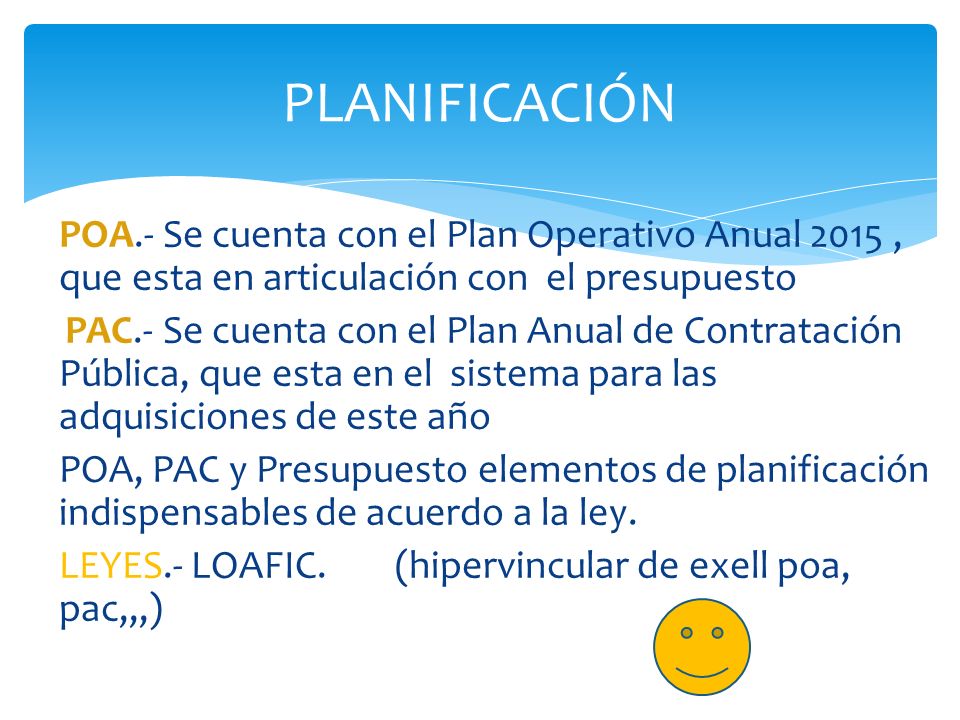 PLANIFICACIÓN

POA.- Se cuenta con el Plan Operativo Anual 2015 , que esta en articulación con el presupuesto

PAC.- Se cuenta con el Plan Anual de Contratación Pública, que esta en el sistema para las adquisiciones de este año

POA, PAC y Presupuesto elementos de planificación indispensables de acuerdo a la ley.

LEYES.- LOAFIC. (hipervincular de exell poa, pac,,,)